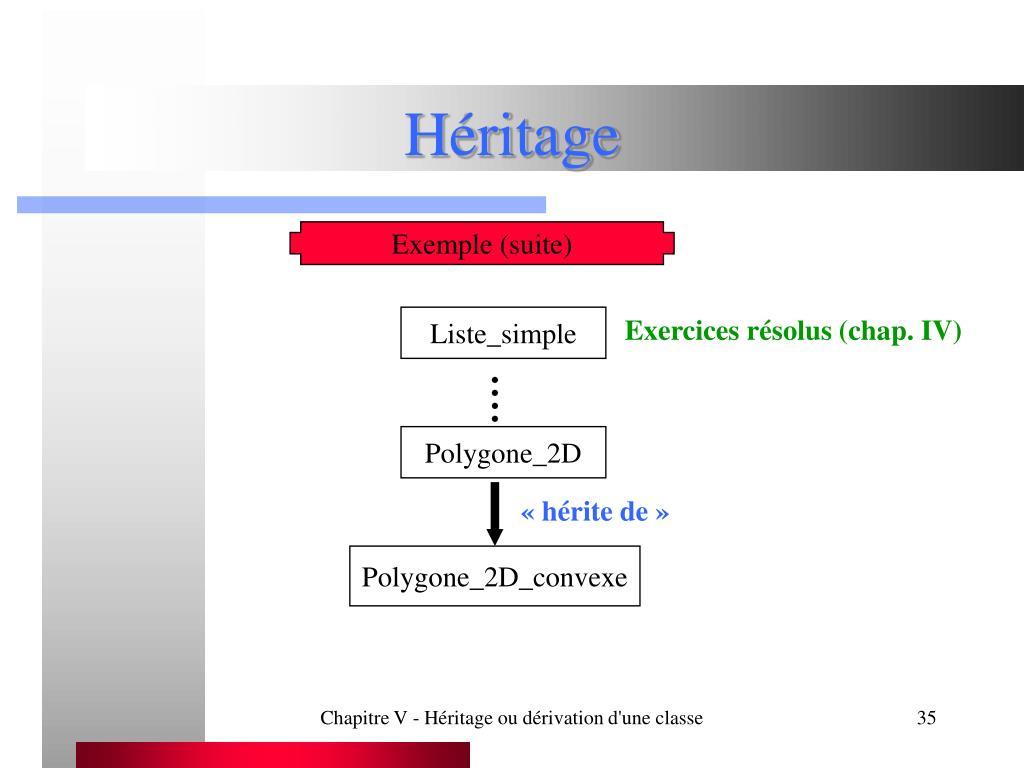 Héritage

Exemple (suite)

Liste_simple

Exercices résolus (chap. IV)

Polygone_2D

« hérite de »

Polygone_2D_convexe

Chapitre V - Héritage ou dérivation d'une classe

35